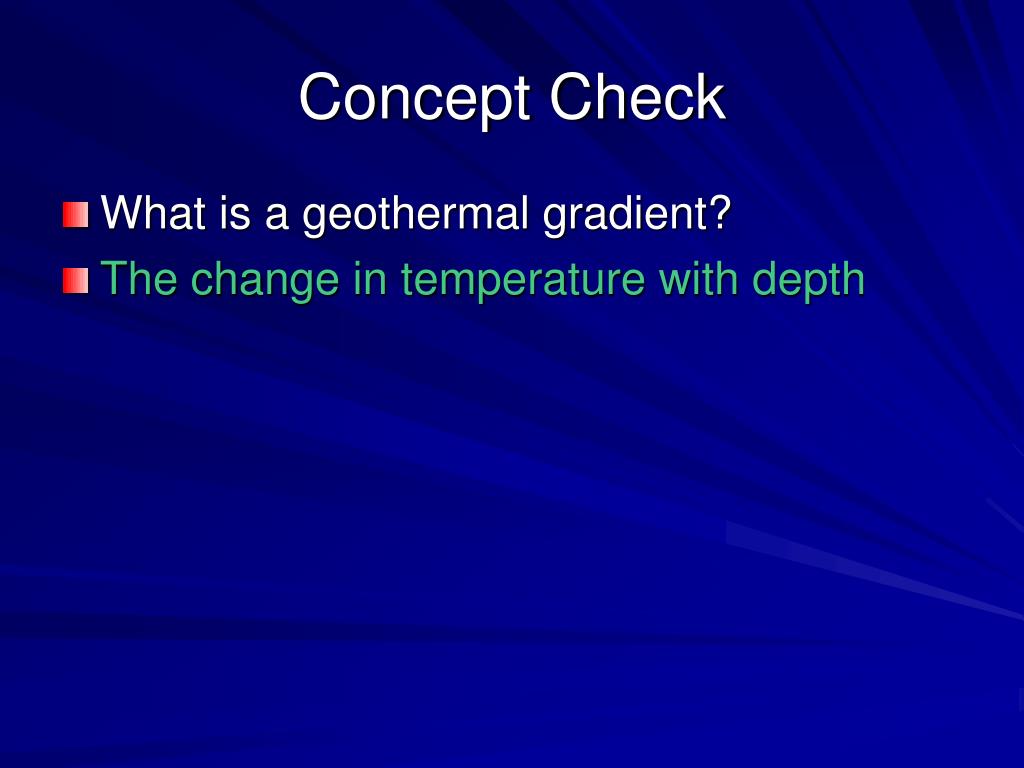 Concept Check

What is a geothermal gradient?

The change in temperature with depth